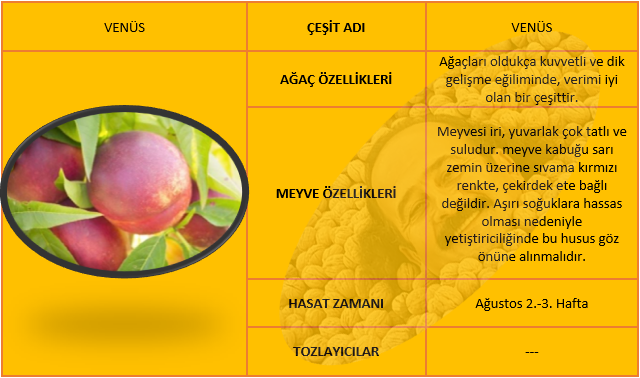 | VENÜS | ÇEŞİT ADI | VENÜS |
|---|---|---|
| | AĞAÇ ÖZELLİKLERİ | Ağaçları oldukça kuvvetli ve dik gelişme eğiliminde, verimi iyi olan bir çeşittir. |
| | MEYVE ÖZELLİKLERİ | Meyvesi iri, yuvarlak çok tatlı ve suludur. meyve kabuğu sarı zemin üzerine sıvama kırmızı renkte, çekirdek ete bağlı değildir. Aşırı soğuklara hassas olması nedeniyle yetiştiriciliğinde bu husus göz önüne alınmalıdır. |
| | HASAT ZAMANI | Ağustos 2.-3. Hafta |
| | TOZLAYICILAR | --- |